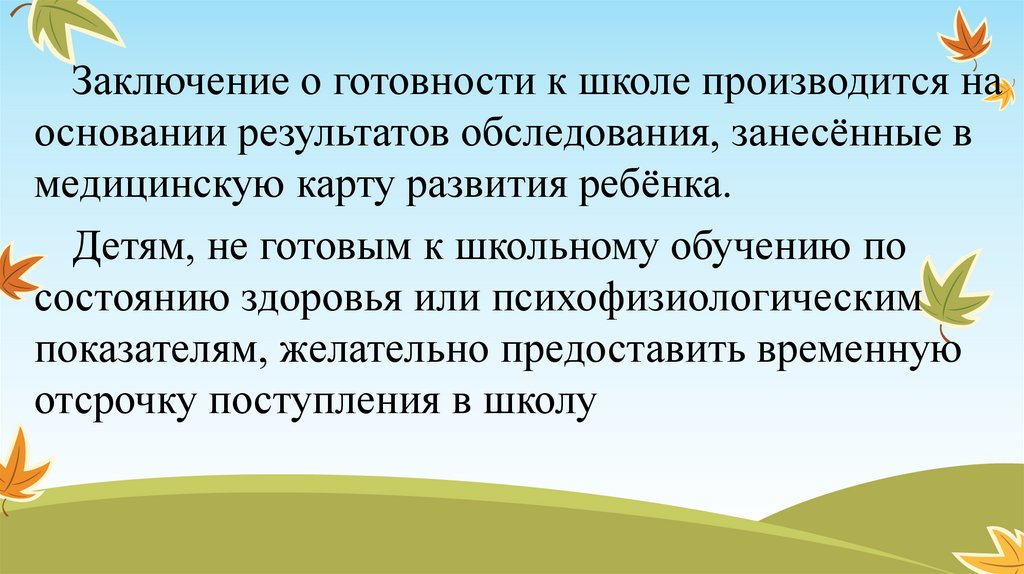 Заключение о готовности к школе производится на основании результатов обследования, занесённые в медицинскую карту развития ребёнка.

Детям, не готовым к школьному обучению по состоянию здоровья или психофизиологическим показателям, желательно предоставить временную отсрочку поступления в школу